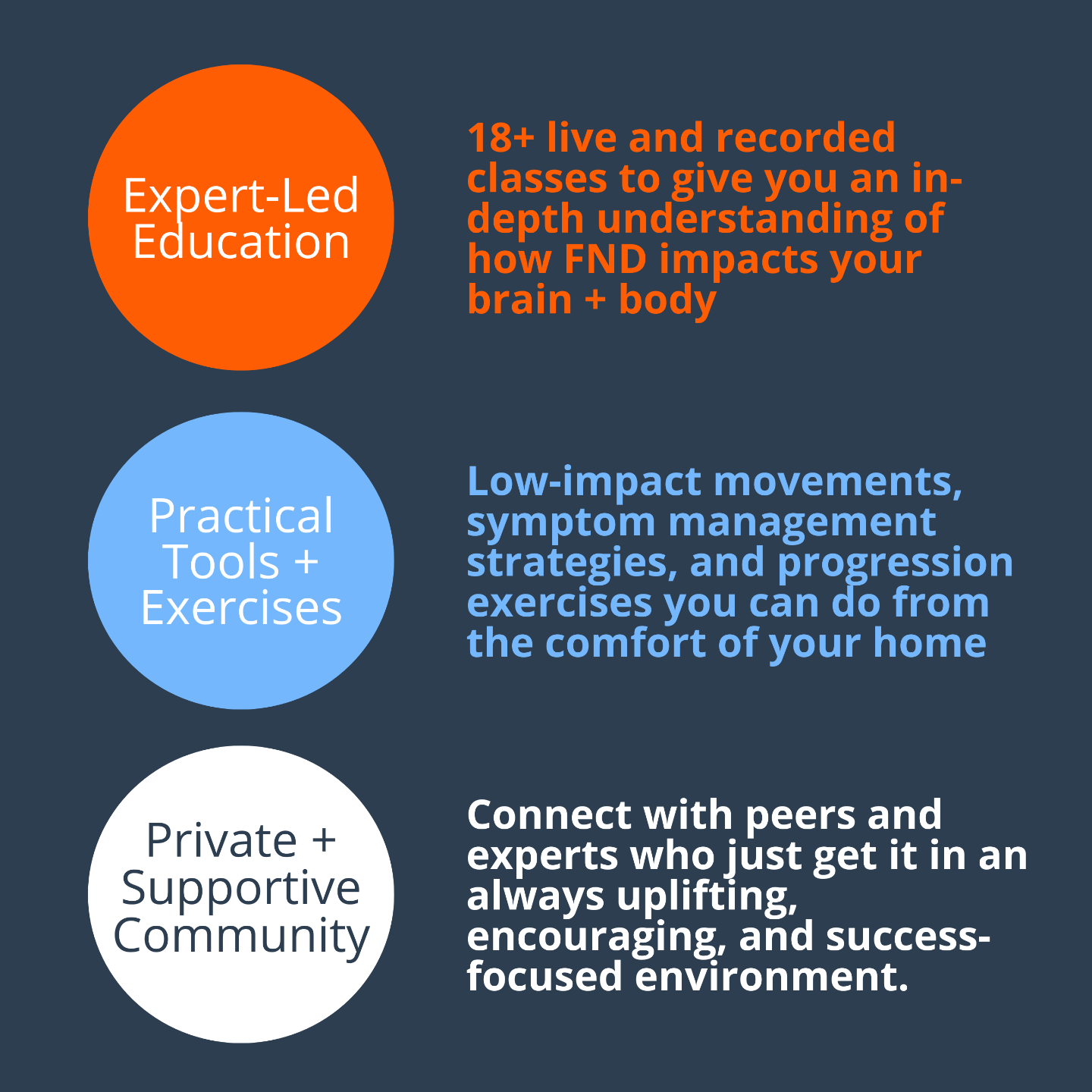 Expert-Led Education

18+ live and recorded classes to give you an in-depth understanding of how FND impacts your brain + body

Practical Tools + Exercises

Low-impact movements, symptom management strategies, and progression exercises you can do from the comfort of your home

Private + Supportive Community

Connect with peers and experts who just get it in an always uplifting, encouraging, and success-focused environment.